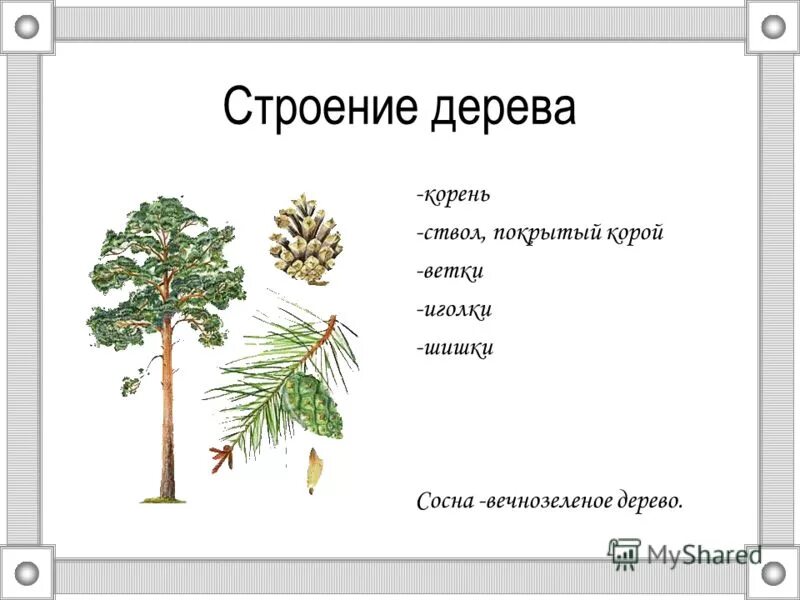 Строение дерева

-корень
-ствол, покрытый корой
-ветки
-иголки
-шишки

Сосна -вечнозеленое дерево.

MyShared